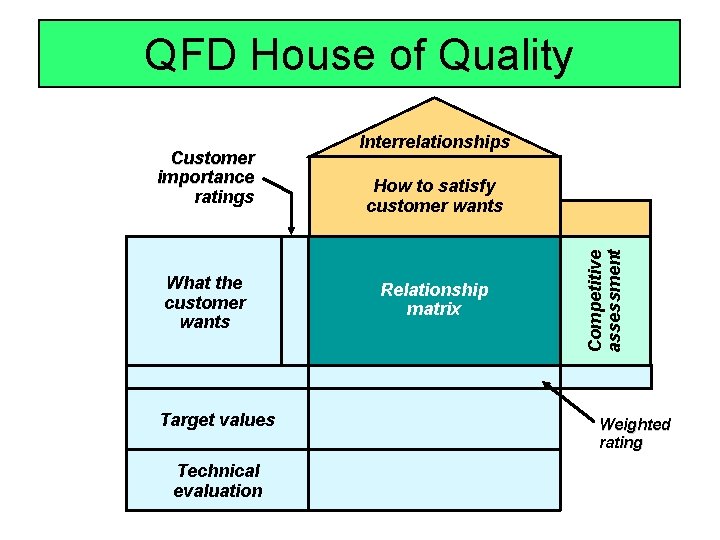 QFD House of Quality

Interrelationships

Customer importance ratings

How to satisfy customer wants

What the customer wants

Relationship matrix

Competitive assessment

Target values

Weighted rating

Technical evaluation